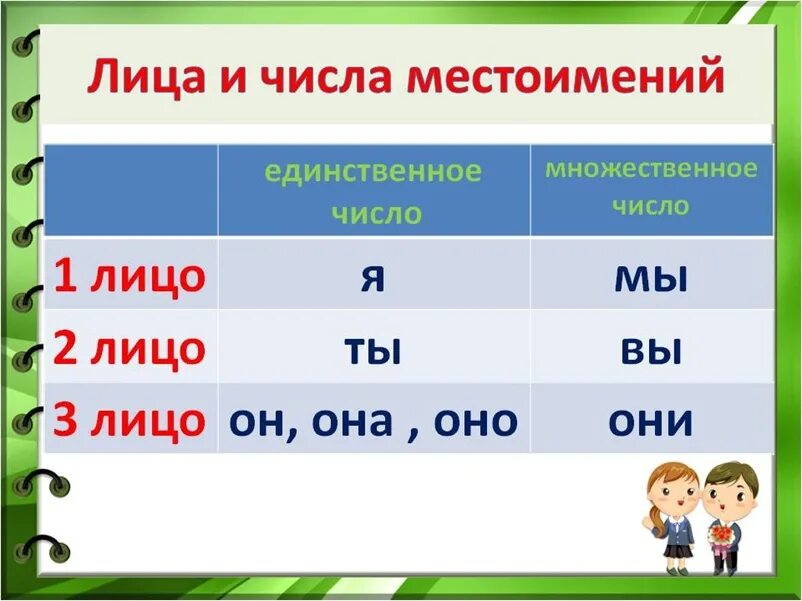 Лица и числа местоимений

| | единственное число | множественное число |
|---|---|---|
| 1 лицо | я | мы |
| 2 лицо | ты | вы |
| 3 лицо | он, она , оно | они |